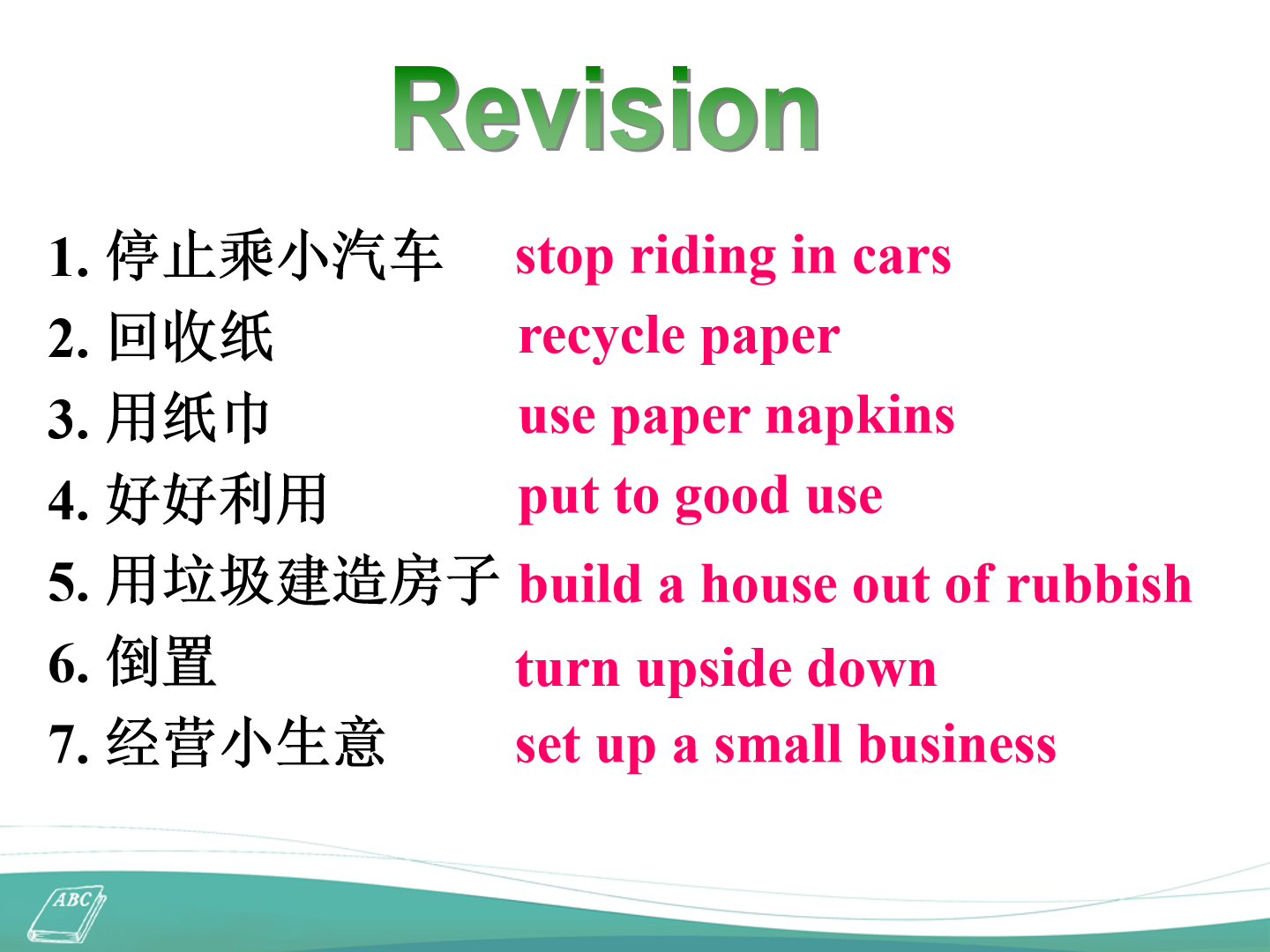 Revision

1. 停止乘小汽车 stop riding in cars
2. 回收纸 recycle paper
3. 用纸巾 use paper napkins
4. 好好利用 put to good use
5. 用垃圾建造房子 build a house out of rubbish
6. 倒置 turn upside down
7. 经营小生意 set up a small business

ABC